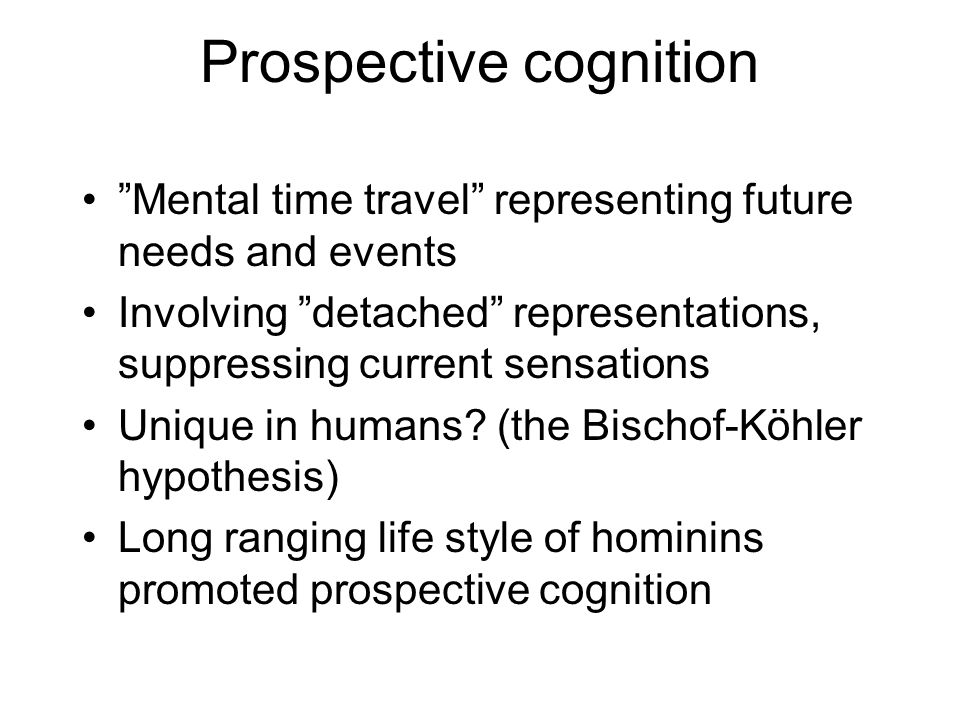 Prospective cognition

• ”Mental time travel” representing future needs and events
• Involving ”detached” representations, suppressing current sensations
• Unique in humans? (the Bischof-Köhler hypothesis)
• Long ranging life style of hominins promoted prospective cognition